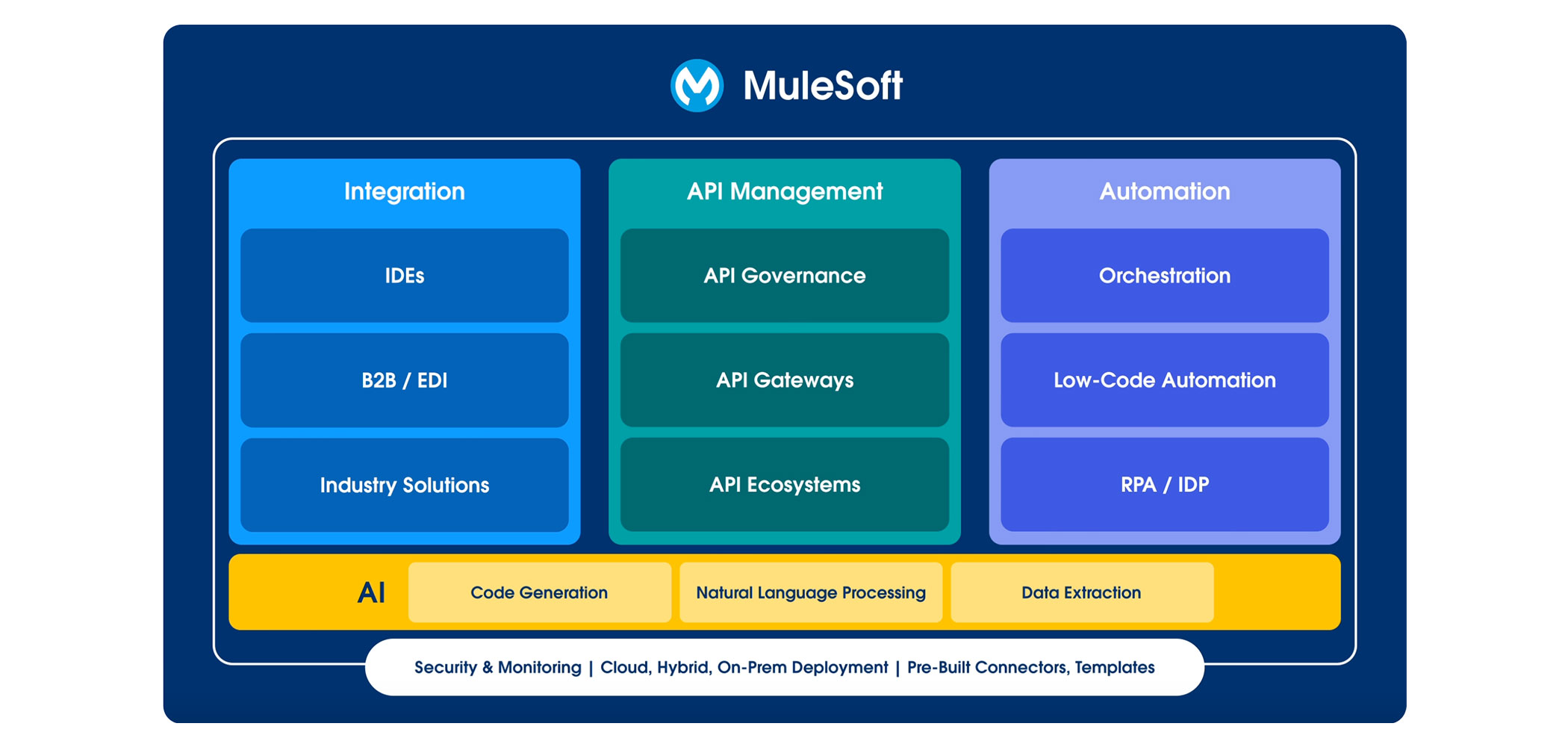 MuleSoft

Integration

IDEs

B2B / EDI

Industry Solutions

API Management

API Governance

API Gateways

API Ecosystems

Automation

Orchestration

Low-Code Automation

RPA / IDP

AI

Code Generation

Natural Language Processing

Data Extraction

Security & Monitoring | Cloud, Hybrid, On-Prem Deployment | Pre-Built Connectors, Templates